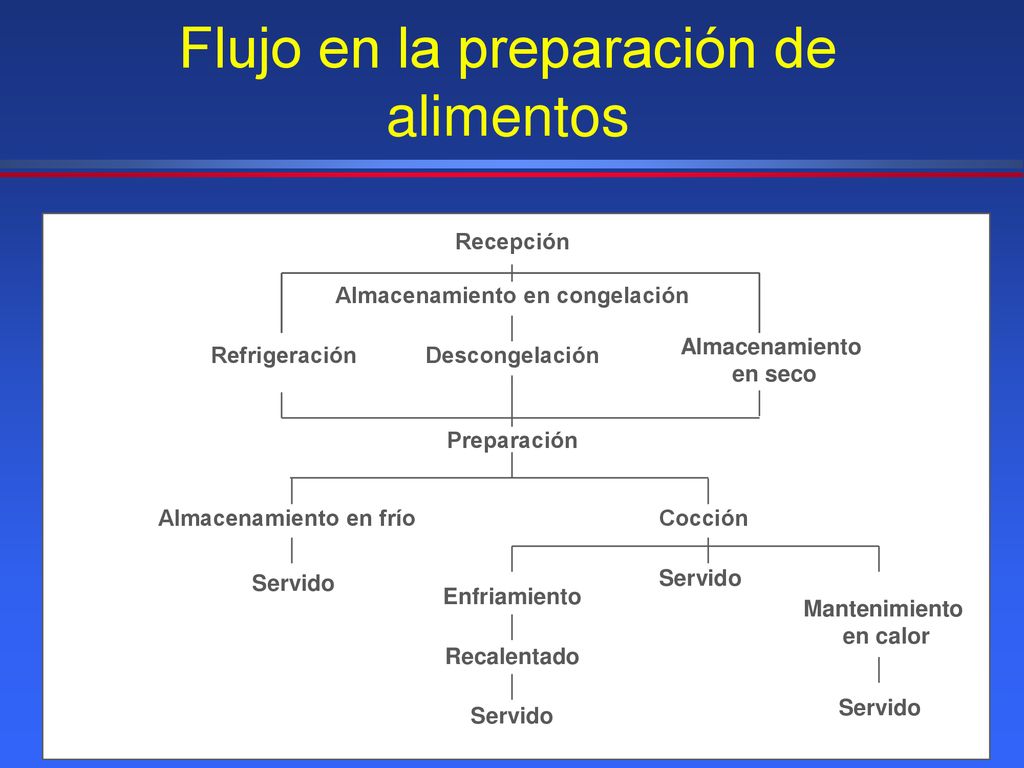 Flujo en la preparación de alimentos

Recepción

Almacenamiento en congelación

Refrigeración

Descongelación

Almacenamiento en seco

Preparación

Almacenamiento en frío

Cocción

Servido

Enfriamiento

Servido

Mantenimiento en calor

Recalentado

Servido

Servido